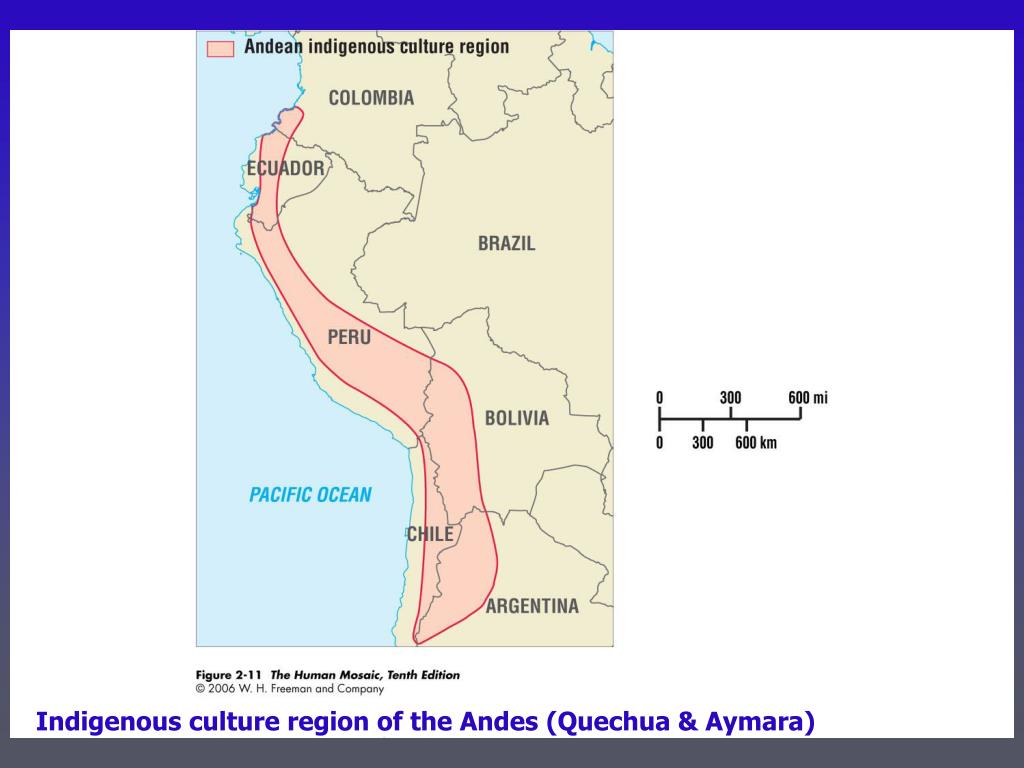 Andean indigenous culture region

COLOMBIA

ECUADOR

BRAZIL

PERU

BOLIVIA

PACIFIC OCEAN

CHILE

ARGENTINA

0 300 600 mi
0 300 600 km

Figure 2-11 The Human Mosaic, Tenth Edition
© 2006 W. H. Freeman and Company

Indigenous culture region of the Andes (Quechua & Aymara)